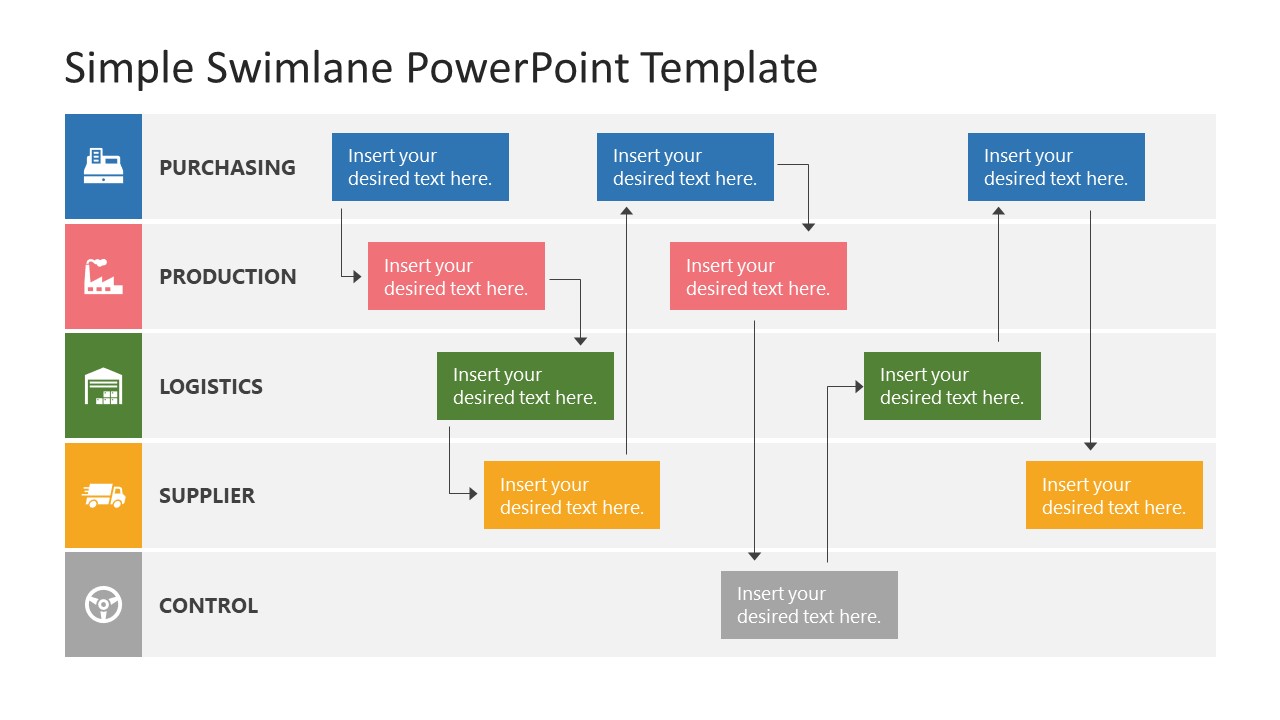 Simple Swimlane PowerPoint Template

PURCHASING

Insert your desired text here.

Insert your desired text here.

Insert your desired text here.

PRODUCTION

Insert your desired text here.

Insert your desired text here.

LOGISTICS

Insert your desired text here.

Insert your desired text here.

SUPPLIER

Insert your desired text here.

Insert your desired text here.

CONTROL

Insert your desired text here.